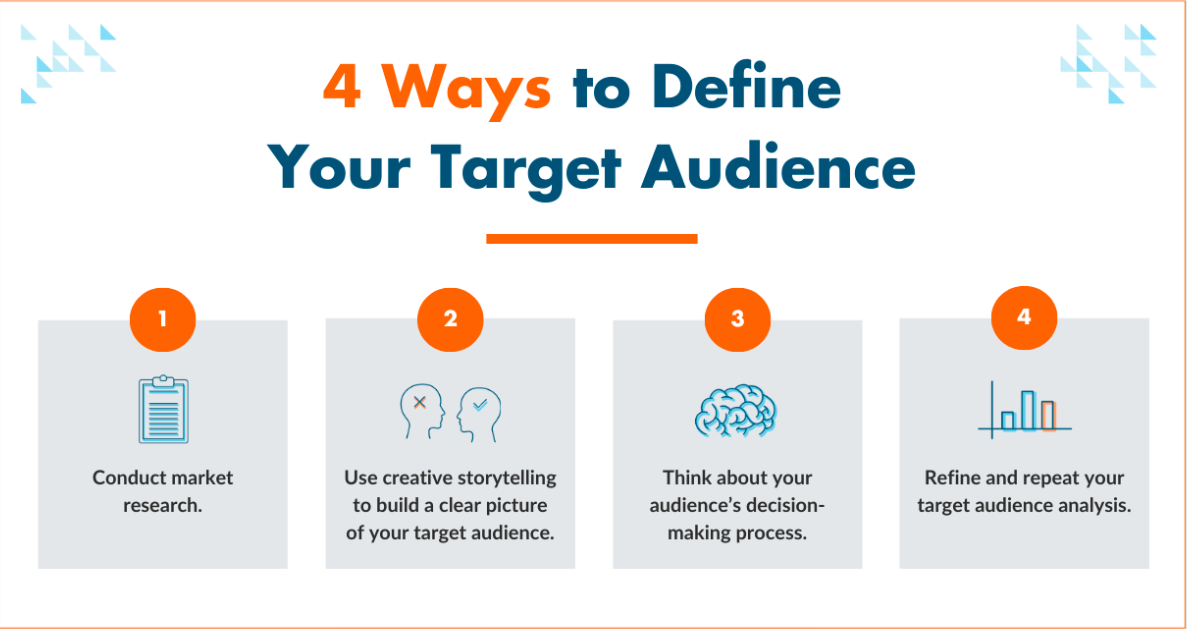 4 Ways to Define Your Target Audience

1

Conduct market research.

2

Use creative storytelling to build a clear picture of your target audience.

3

Think about your audience's decision-making process.

4

Refine and repeat your target audience analysis.